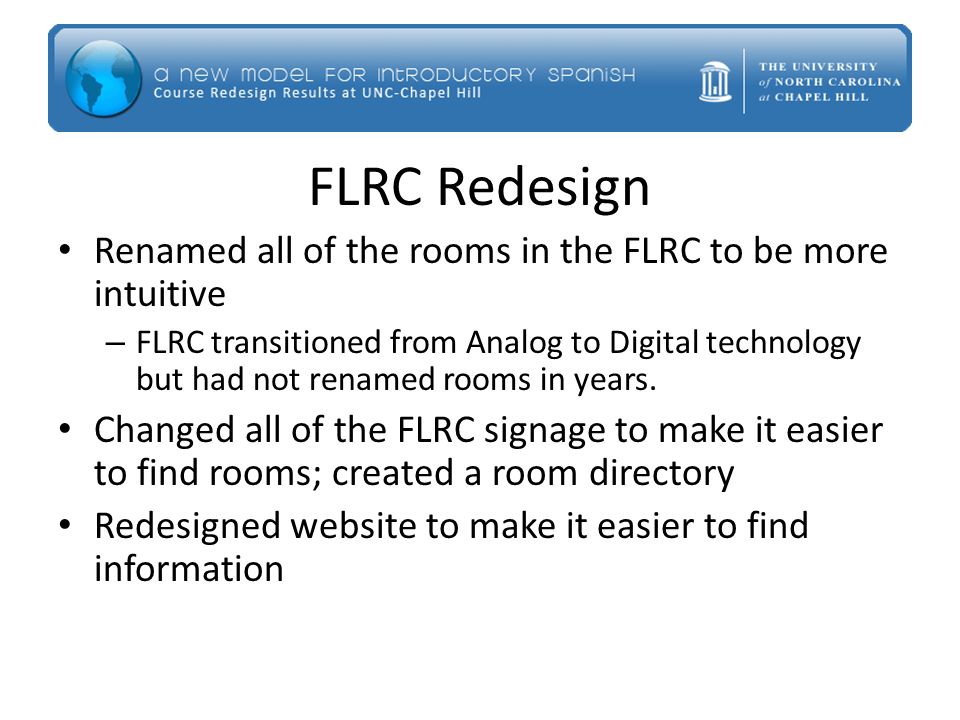 a new model for introductory spanish
Course Redesign Results at UNC-Chapel Hill

THE UNIVERSITY of NORTH CAROLINA at CHAPEL HILL

FLRC Redesign

• Renamed all of the rooms in the FLRC to be more intuitive
– FLRC transitioned from Analog to Digital technology but had not renamed rooms in years.
• Changed all of the FLRC signage to make it easier to find rooms; created a room directory
• Redesigned website to make it easier to find information